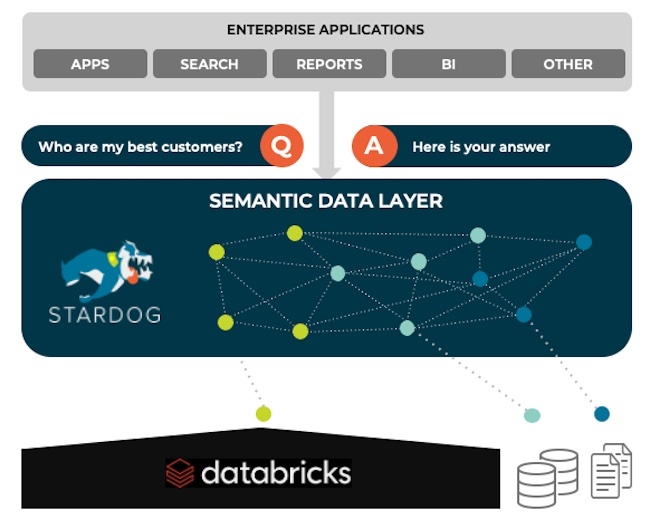 ENTERPRISE APPLICATIONS

APPS

SEARCH

REPORTS

BI

OTHER

Who are my best customers?

Q

A

Here is your answer

SEMANTIC DATA LAYER

STARDOG

databricks